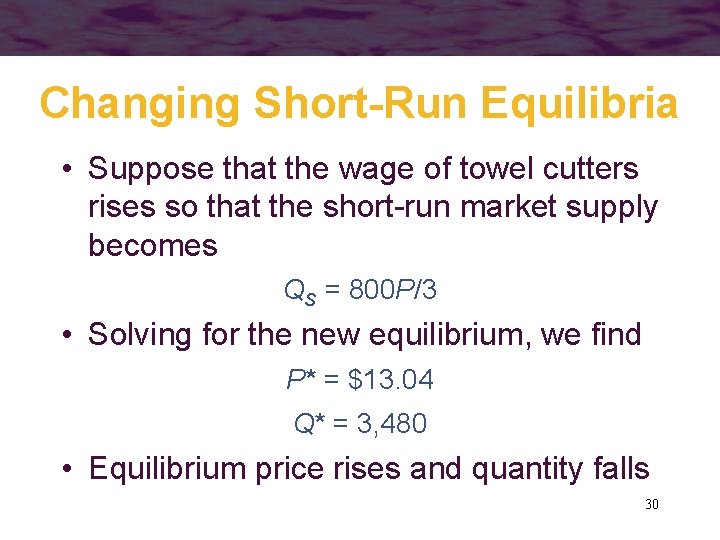 Changing Short-Run Equilibria

• Suppose that the wage of towel cutters rises so that the short-run market supply becomes

$Q_S = 800P/3$

• Solving for the new equilibrium, we find

$P^* = \$13.04$

$Q^* = 3,480$

• Equilibrium price rises and quantity falls

30